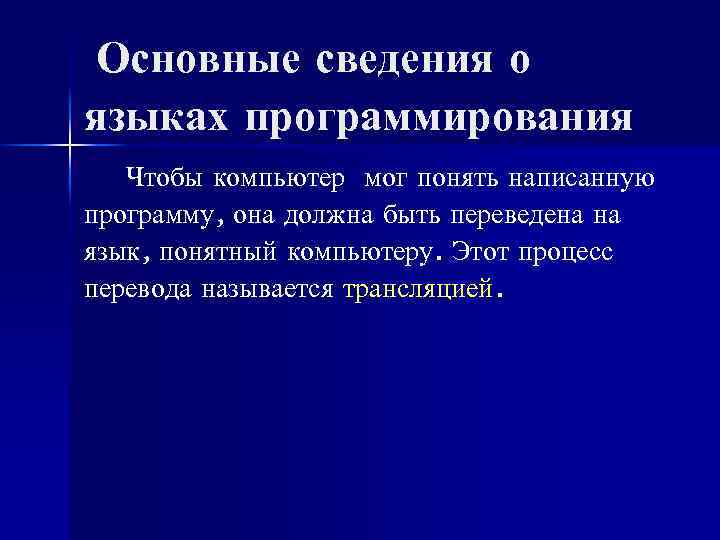 Основные сведения о языках программирования

Чтобы компьютер мог понять написанную программу, она должна быть переведена на язык, понятный компьютеру. Этот процесс перевода называется трансляцией.